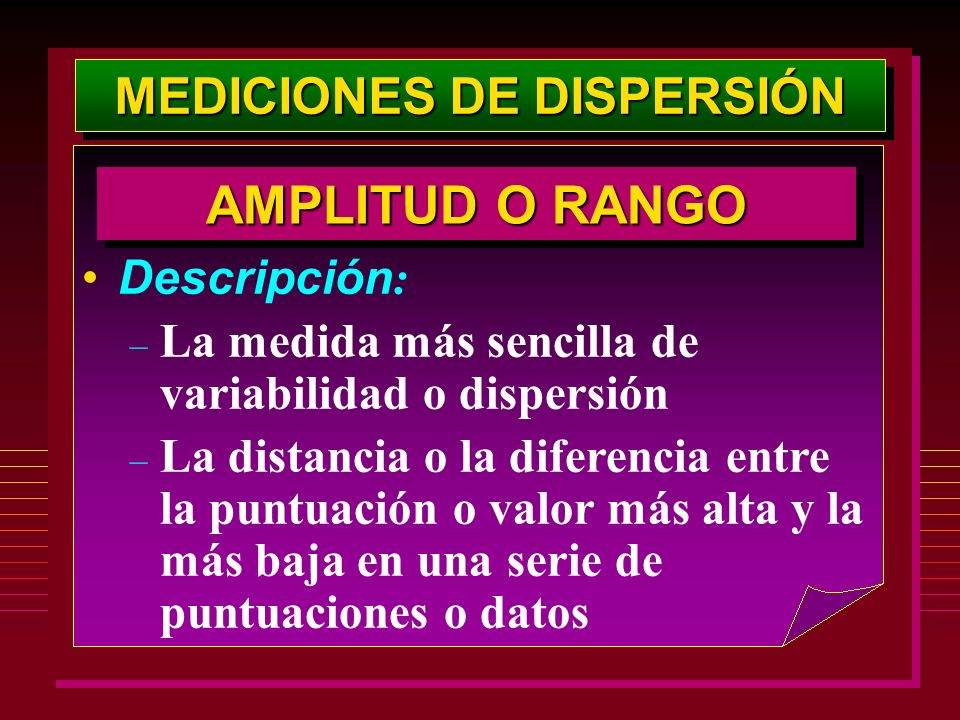 MEDICIONES DE DISPERSIÓN

AMPLITUD O RANGO

• Descripción:
– La medida más sencilla de variabilidad o dispersión
– La distancia o la diferencia entre la puntuación o valor más alta y la más baja en una serie de puntuaciones o datos